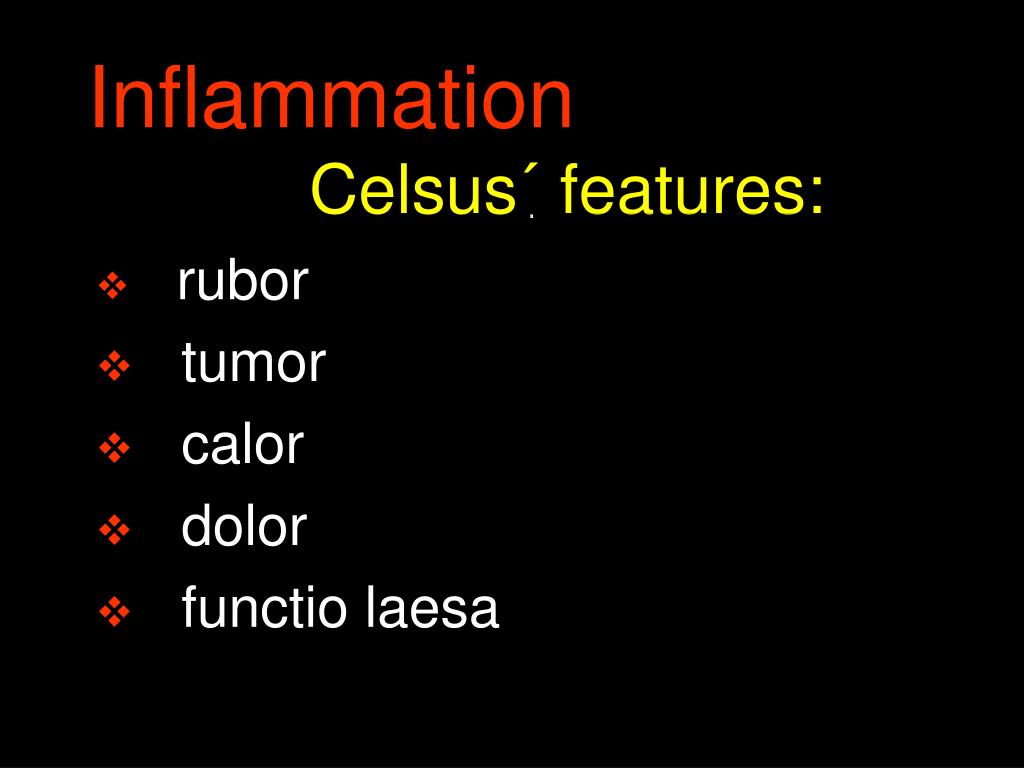 Inflammation

Celsus´ features:

❖ rubor
❖ tumor
❖ calor
❖ dolor
❖ functio laesa